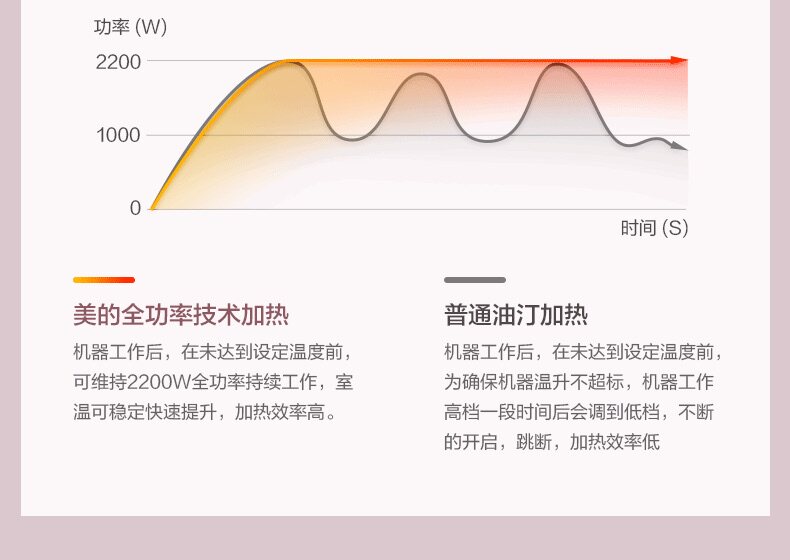 功率 (W)
2200
1000
0
时间 (S)

美的全功率技术加热
机器工作后，在未达到设定温度前，可维持2200W全功率持续工作，室温可稳定快速提升，加热效率高。

普通油汀加热
机器工作后，在未达到设定温度前，为确保机器温升不超标，机器工作高档一段时间后会调到低档，不断的开启，跳断，加热效率低